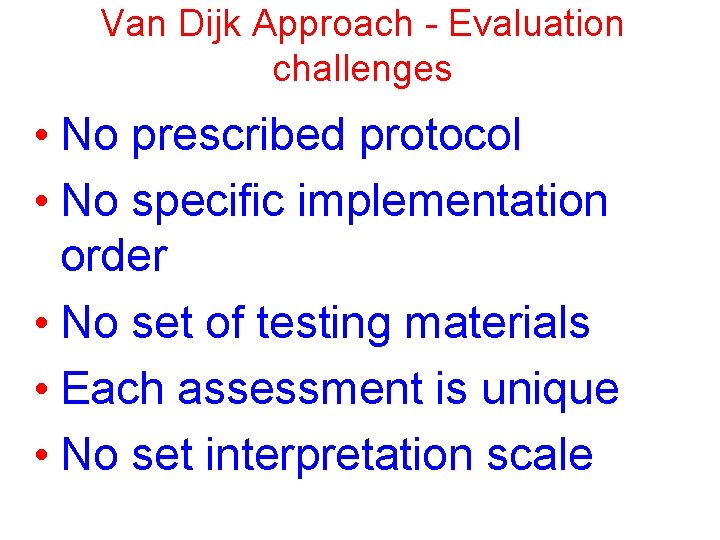 Van Dijk Approach - Evaluation challenges

• No prescribed protocol
• No specific implementation order
• No set of testing materials
• Each assessment is unique
• No set interpretation scale